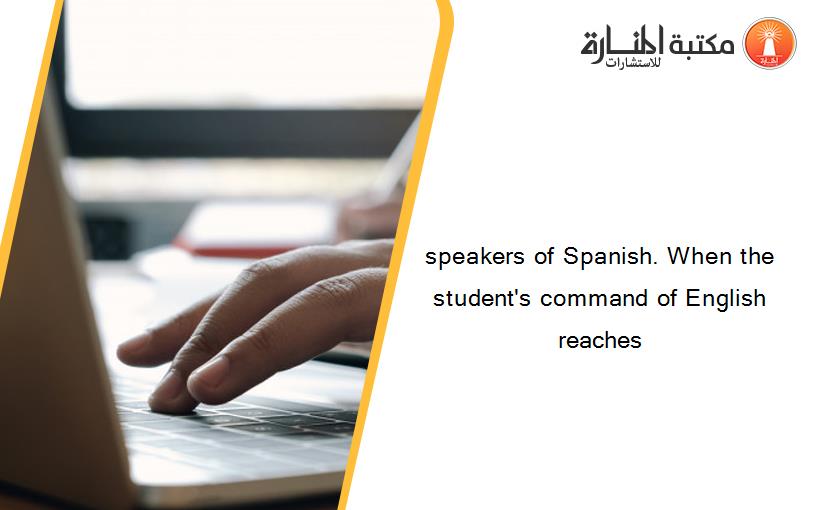 مكتبة المنارة للاستشارات

speakers of Spanish. When the student's command of English reaches